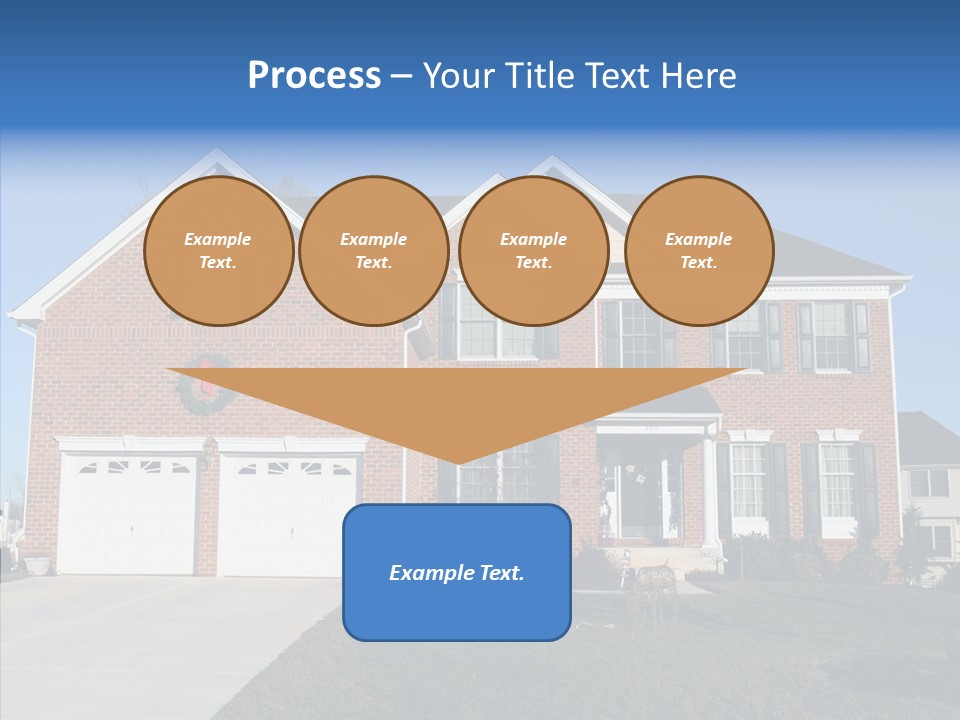 Process – Your Title Text Here

Example Text.

Example Text.

Example Text.

Example Text.

Example Text.